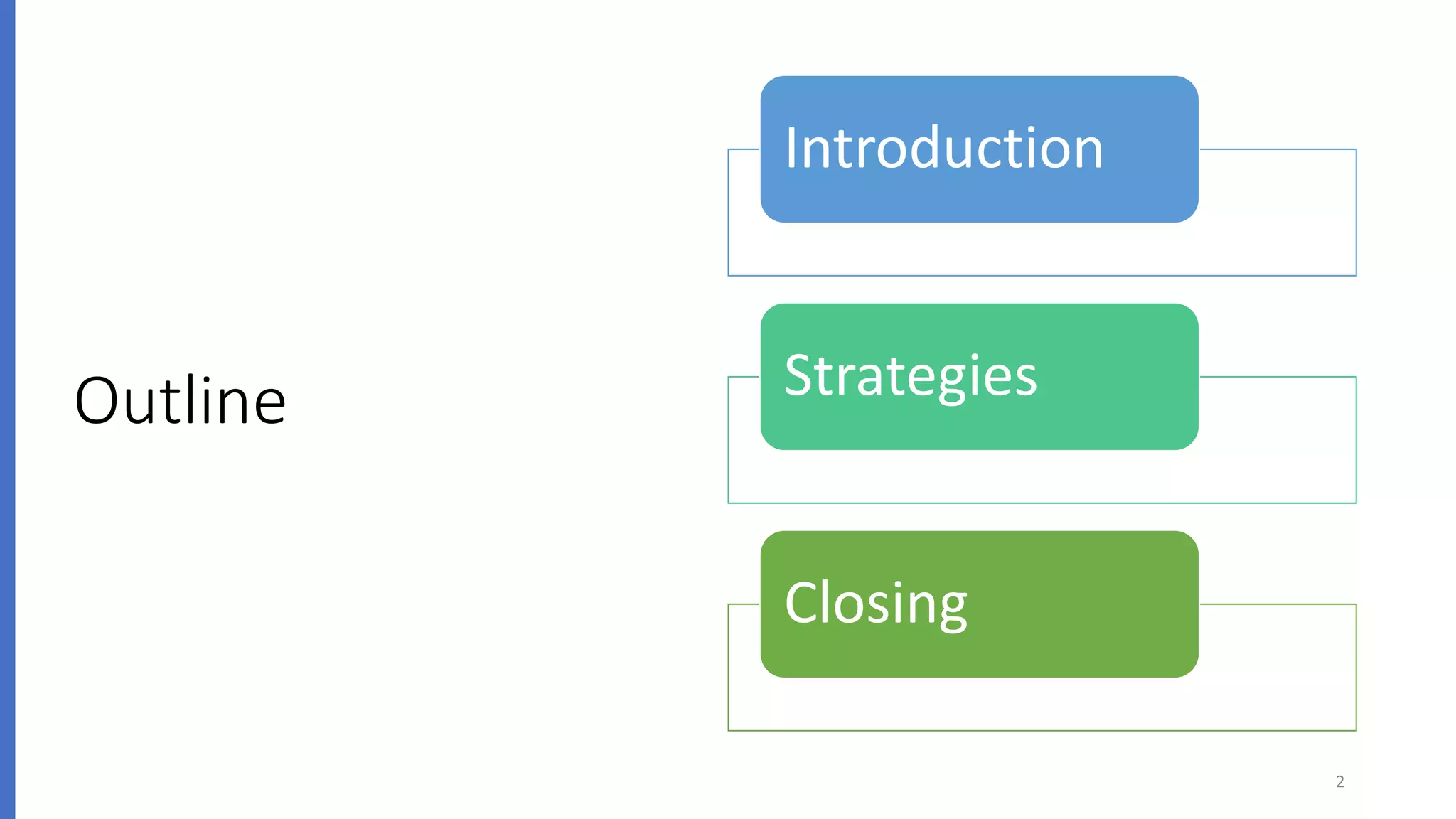 Outline

Introduction

Strategies

Closing

2